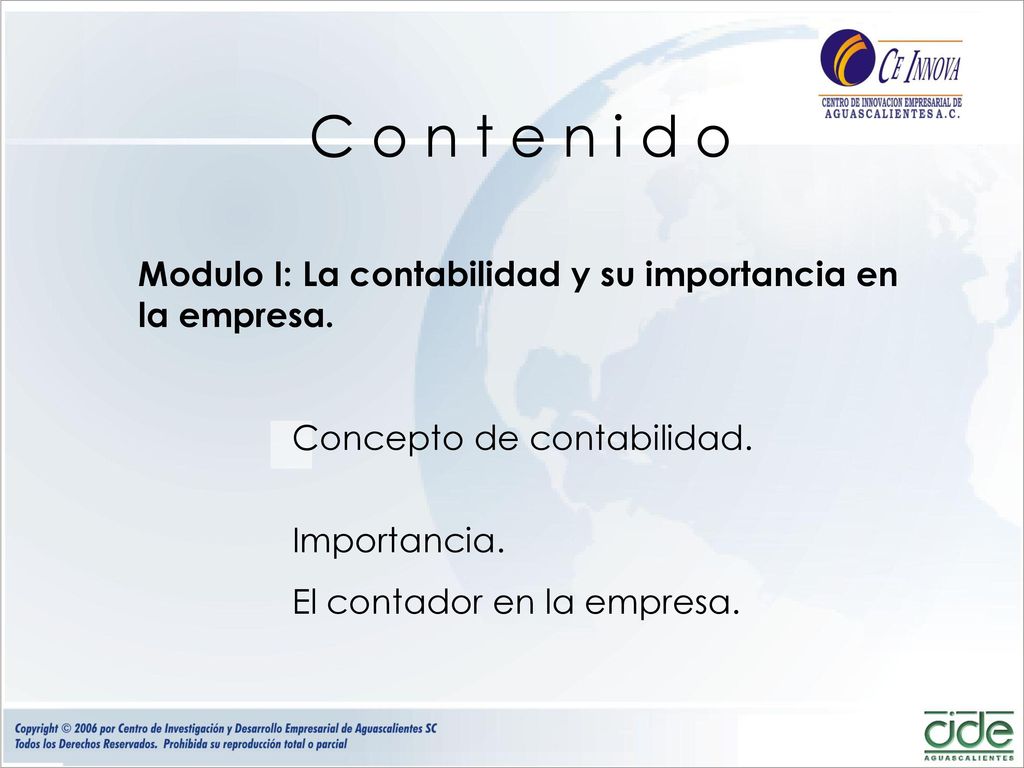 CE INNOVA
CENTRO DE INNOVACION EMPRESARIAL DE AGUASCALIENTES A.C.

C o n t e n i d o

Modulo I: La contabilidad y su importancia en la empresa.

Concepto de contabilidad.

Importancia.

El contador en la empresa.

Copyright © 2006 por Centro de Investigación y Desarrollo Empresarial de Aguascalientes SC
Todos los Derechos Reservados. Prohibida su reproducción total o parcial

cide
AGUASCALIENTES